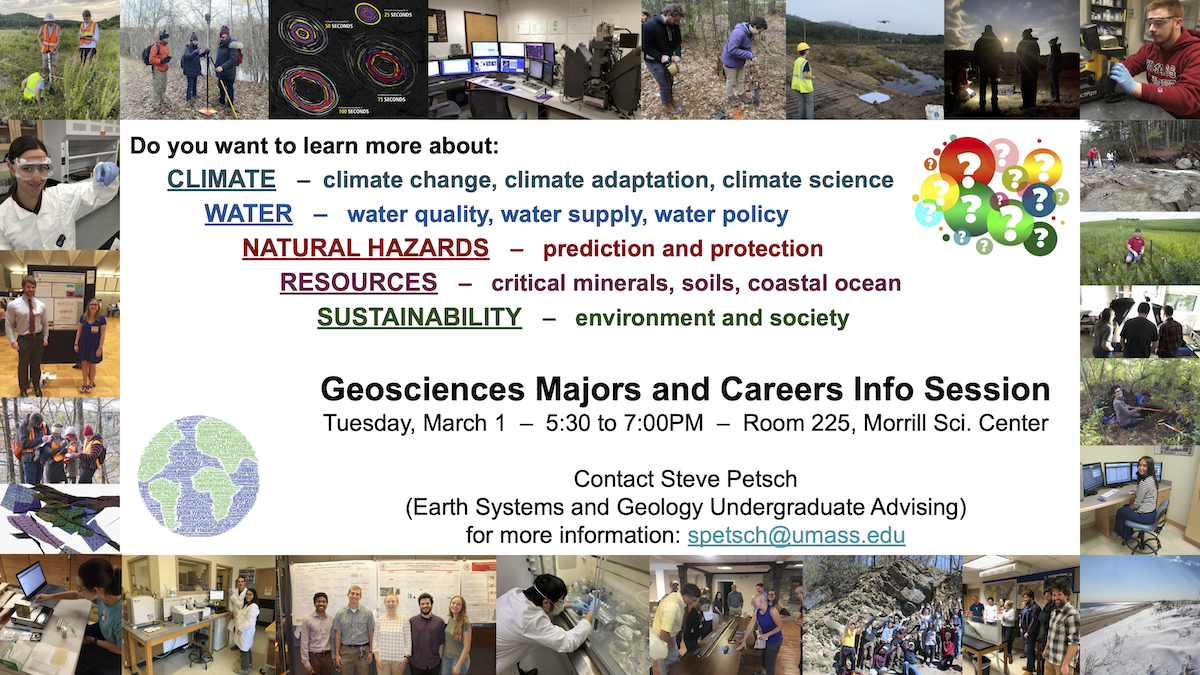 50 SECONDS
25 SECONDS
100 SECONDS
75 SECONDS

Do you want to learn more about:

CLIMATE – climate change, climate adaptation, climate science

WATER – water quality, water supply, water policy

NATURAL HAZARDS – prediction and protection

RESOURCES – critical minerals, soils, coastal ocean

SUSTAINABILITY – environment and society

Geosciences Majors and Careers Info Session

Tuesday, March 1 – 5:30 to 7:00PM – Room 225, Morrill Sci. Center

Contact Steve Petsch
(Earth Systems and Geology Undergraduate Advising)
for more information: spetsch@umass.edu